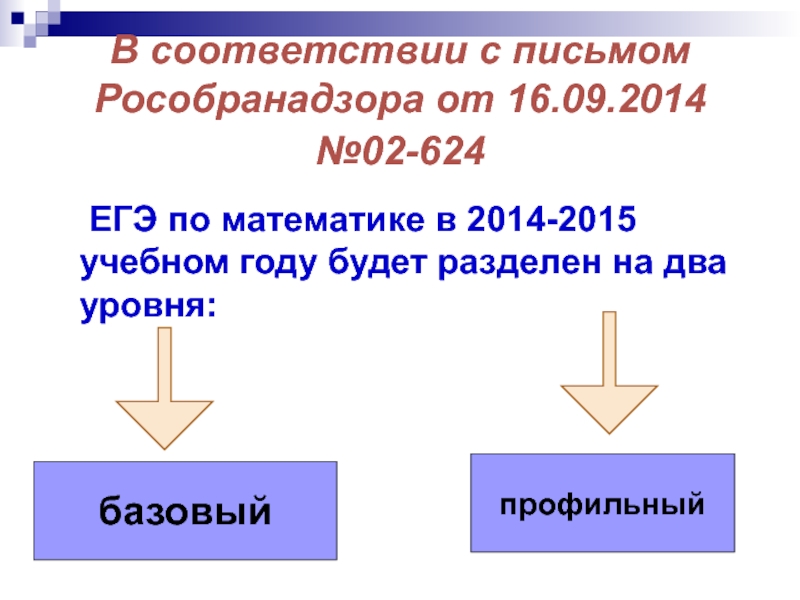 В соответствии с письмом Рособранадзора от 16.09.2014 №02-624

ЕГЭ по математике в 2014-2015 учебном году будет разделен на два уровня:

базовый

профильный